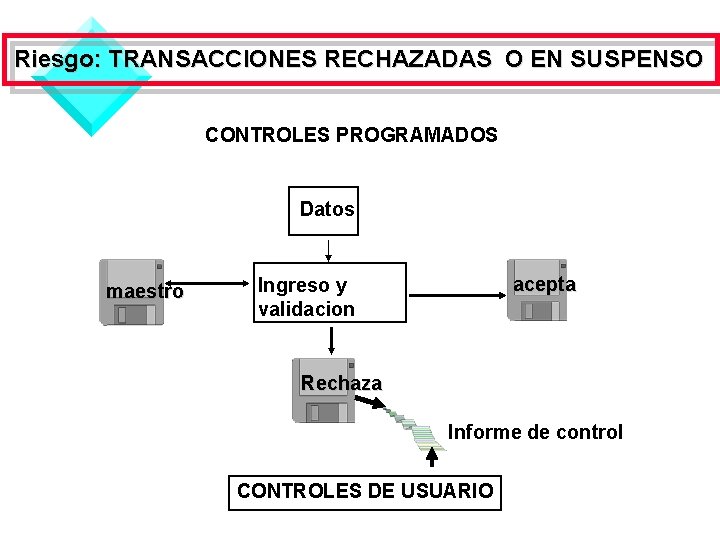 Riesgo: TRANSACCIONES RECHAZADAS O EN SUSPENSO

CONTROLES PROGRAMADOS

Datos

maestro

Ingreso y validacion

acepta

Rechaza

Informe de control

CONTROLES DE USUARIO